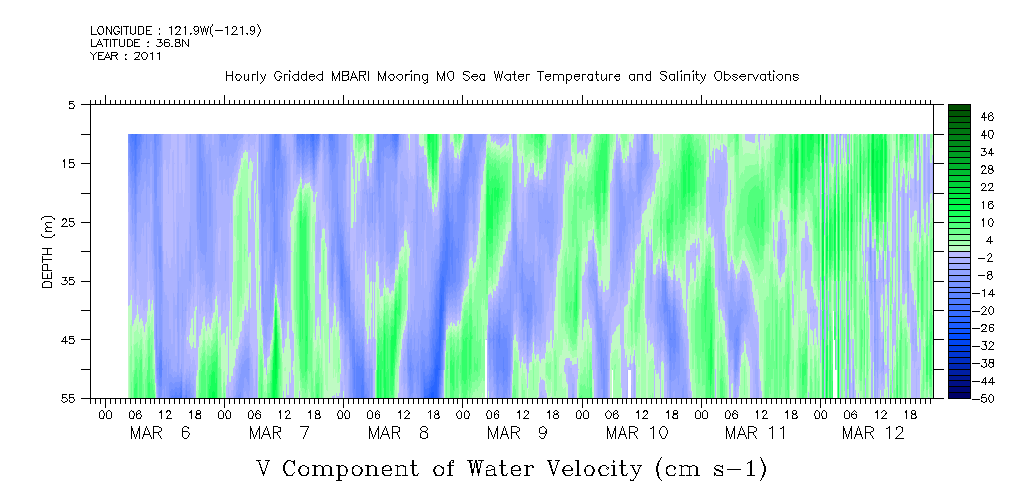 LONGITUDE : 121.9W(-121.9)
LATITUDE : 36.8N
YEAR : 2011

Hourly Gridded MBARI Mooring M0 Sea Water Temperature and Salinity Observations

DEPTH (m)

5
15
25
35
45
55

46
40
34
28
22
16
10
4
-2
-8
-14
-20
-26
-32
-38
-44
-50

00 06 12 18 00 06 12 18 00 06 12 18 00 06 12 18 00 06 12 18 00 06 12 18 00 06 12 18
MAR 6 MAR 7 MAR 8 MAR 9 MAR 10 MAR 11 MAR 12

V Component of Water Velocity (cm s-1)